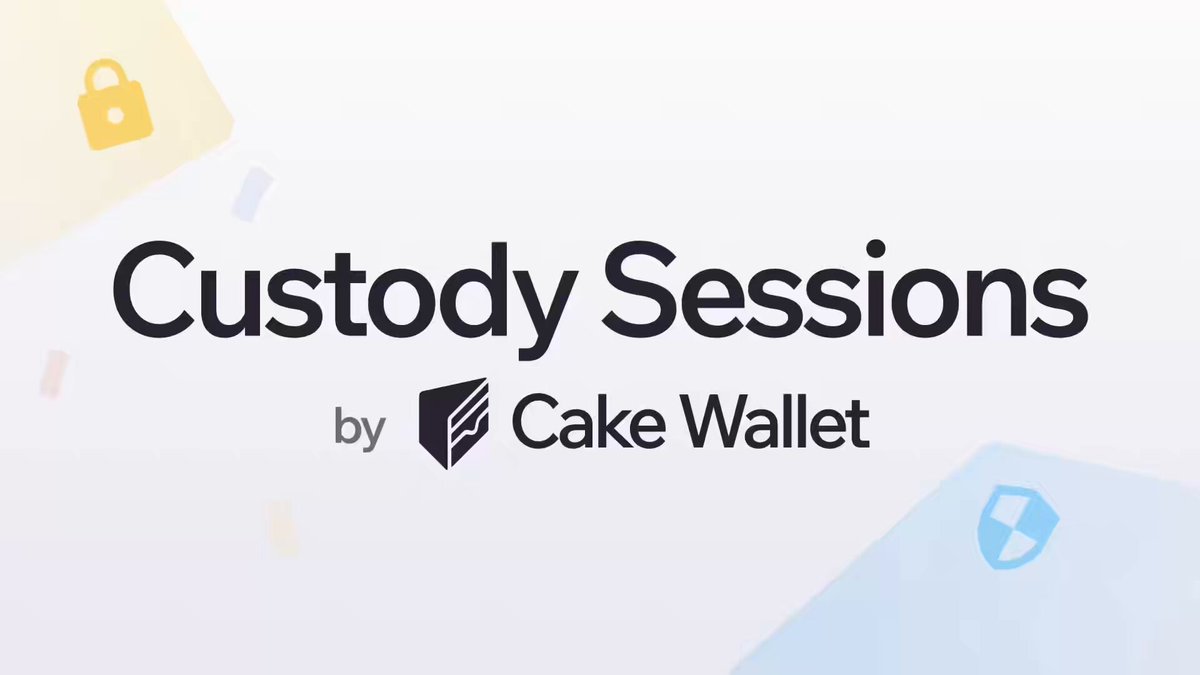 Custody Sessions

by Cake Wallet